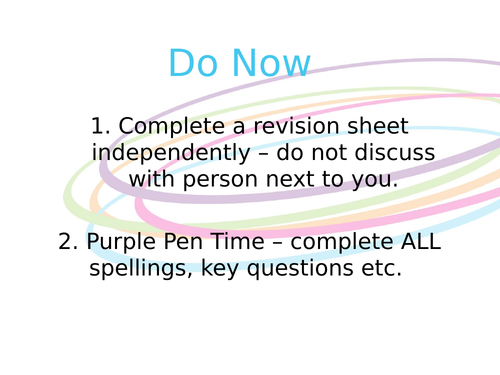 Do Now

1. Complete a revision sheet independently – do not discuss with person next to you.

2. Purple Pen Time – complete ALL spellings, key questions etc.